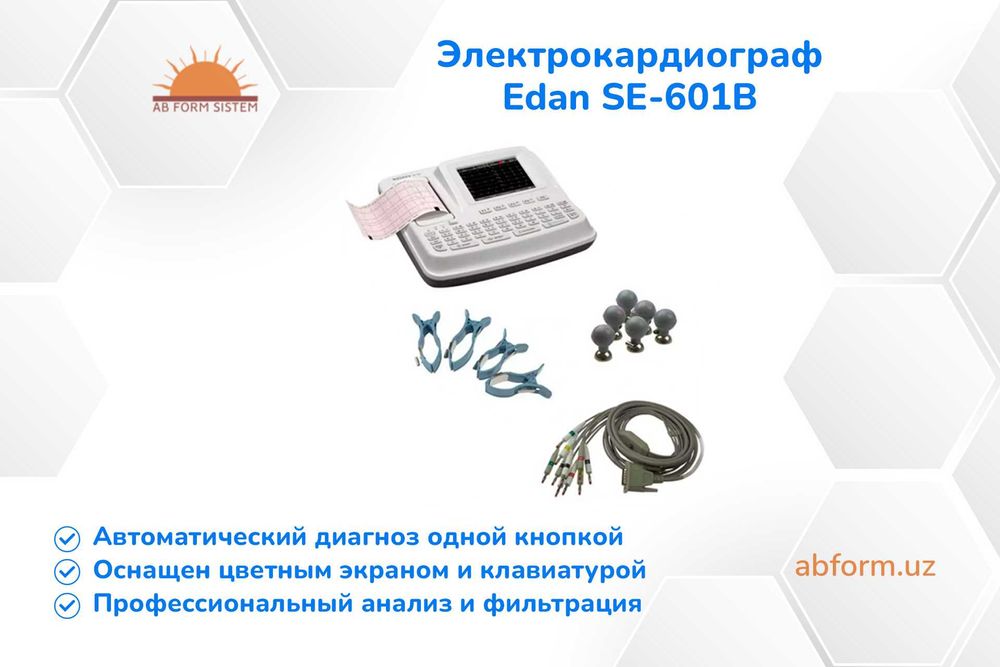 AB FORM SISTEM

Электрокардиограф
Edan SE-601B

Автоматический диагноз одной кнопкой
Оснащен цветным экраном и клавиатурой
Профессиональный анализ и фильтрация

abform.uz